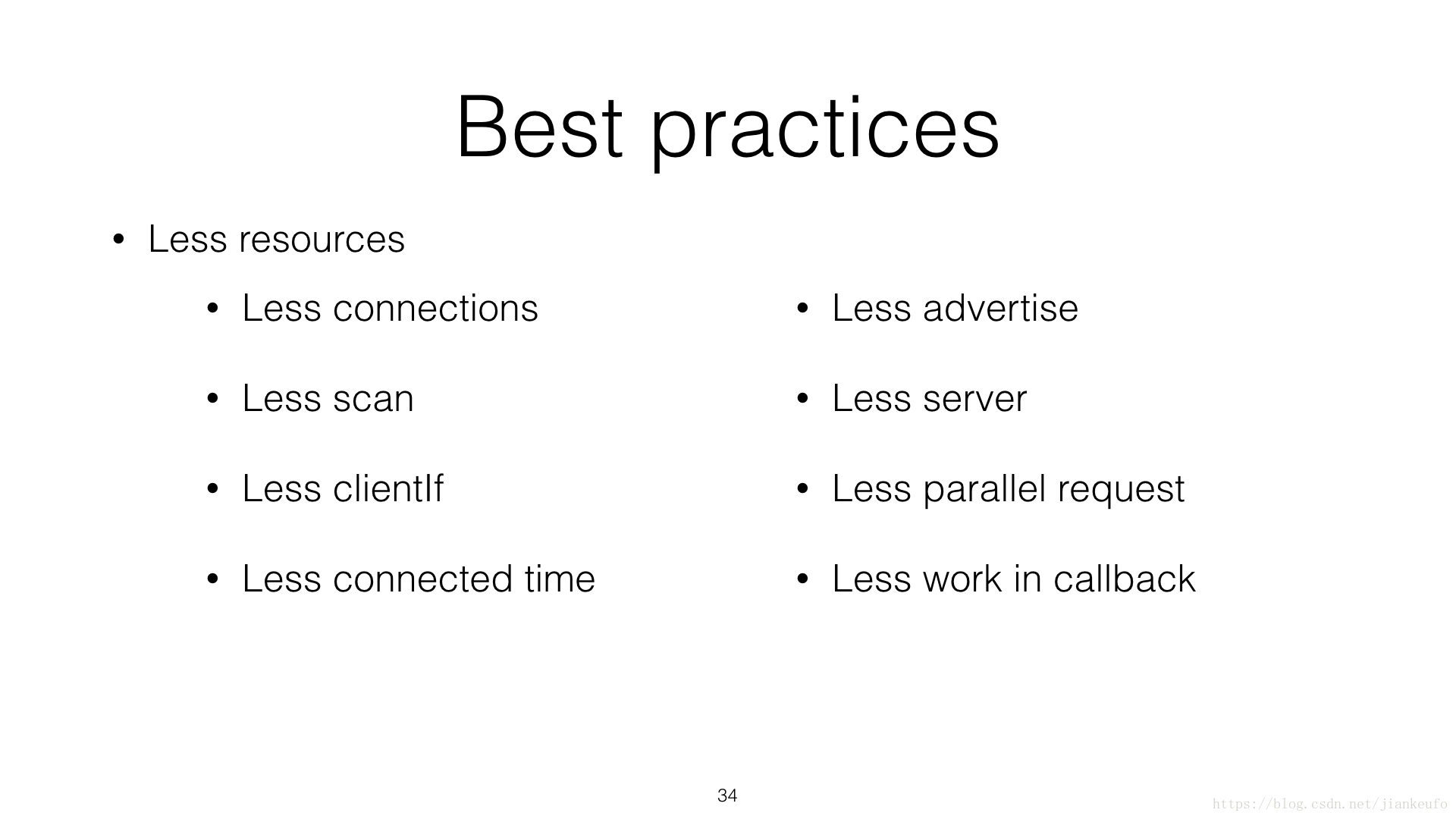 Best practices

• Less resources

• Less connections
• Less scan
• Less clientIf
• Less connected time

• Less advertise
• Less server
• Less parallel request
• Less work in callback

34

https://blog.csdn.net/jiankeufo